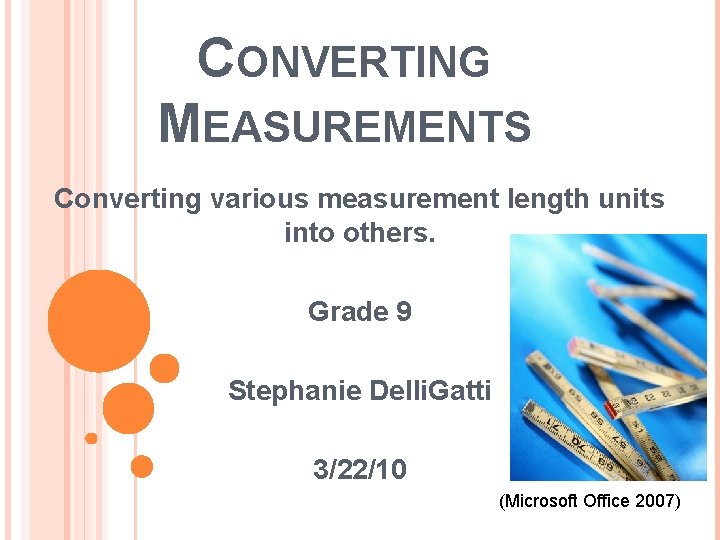 CONVERTING MEASUREMENTS

Converting various measurement length units into others.

Grade 9

Stephanie DelliGatti

3/22/10

(Microsoft Office 2007)